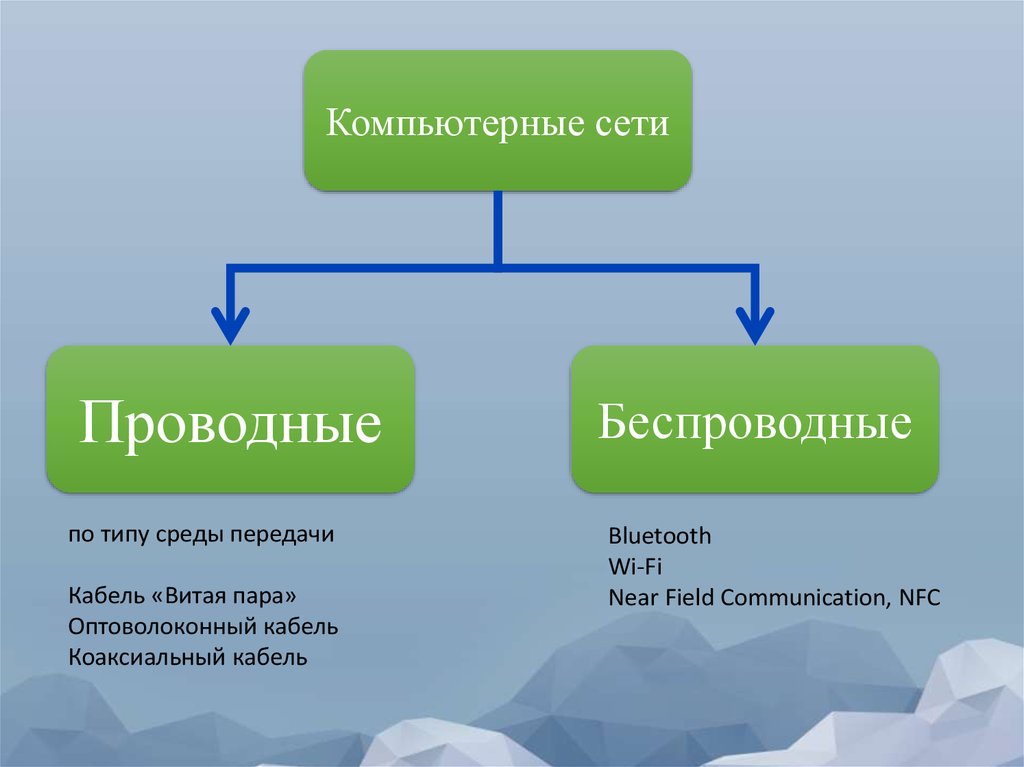 Компьютерные сети

Проводные

Беспроводные

по типу среды передачи

Кабель «Витая пара»
Оптоволоконный кабель
Коаксиальный кабель

Bluetooth
Wi-Fi
Near Field Communication, NFC